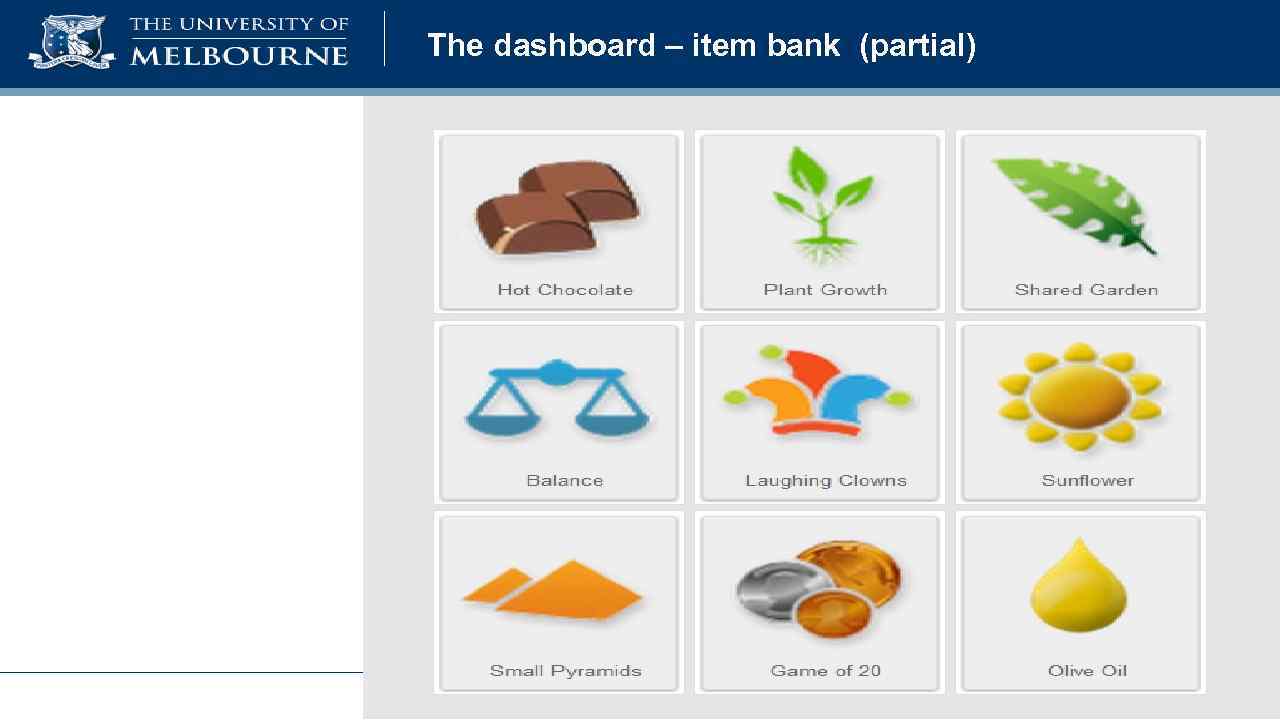 THE UNIVERSITY OF
MELBOURNE

The dashboard – item bank (partial)

Hot Chocolate

Plant Growth

Shared Garden

Balance

Laughing Clowns

Sunflower

Small Pyramids

Game of 20

Olive Oil